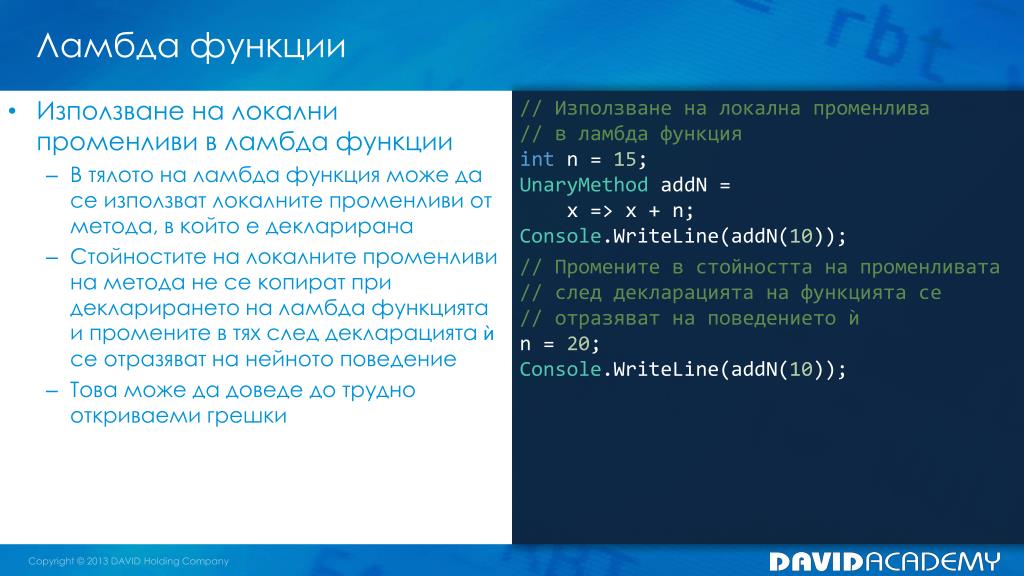 Ламбда функции

• Използване на локални променливи в ламбда функции
  – В тялото на ламбда функция може да се използват локалните променливи от метода, в който е декларирана
  – Стойностите на локалните променливи на метода не се копират при декларирането на ламбда функцията и промените в тях след декларацията ѝ се отразяват на нейното поведение
  – Това може да доведе до трудно откриваеми грешки

// Използване на локална променлива
// в ламбда функция
int n = 15;
UnaryMethod addN =
    x => x + n;
Console.WriteLine(addN(10));

// Промените в стойността на променливата
// след декларацията на функцията се
// отразяват на поведението ѝ
n = 20;
Console.WriteLine(addN(10));

Copyright © 2013 DAVID Holding Company

DAVIDACADEMY